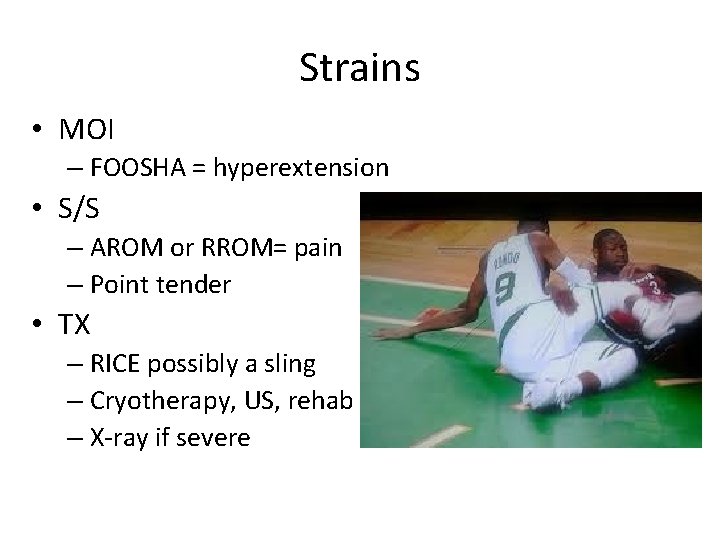 Strains

• MOI
  – FOOSHA = hyperextension
• S/S
  – AROM or RROM= pain
  – Point tender
• TX
  – RICE possibly a sling
  – Cryotherapy, US, rehab
  – X-ray if severe

RONDO
9
3